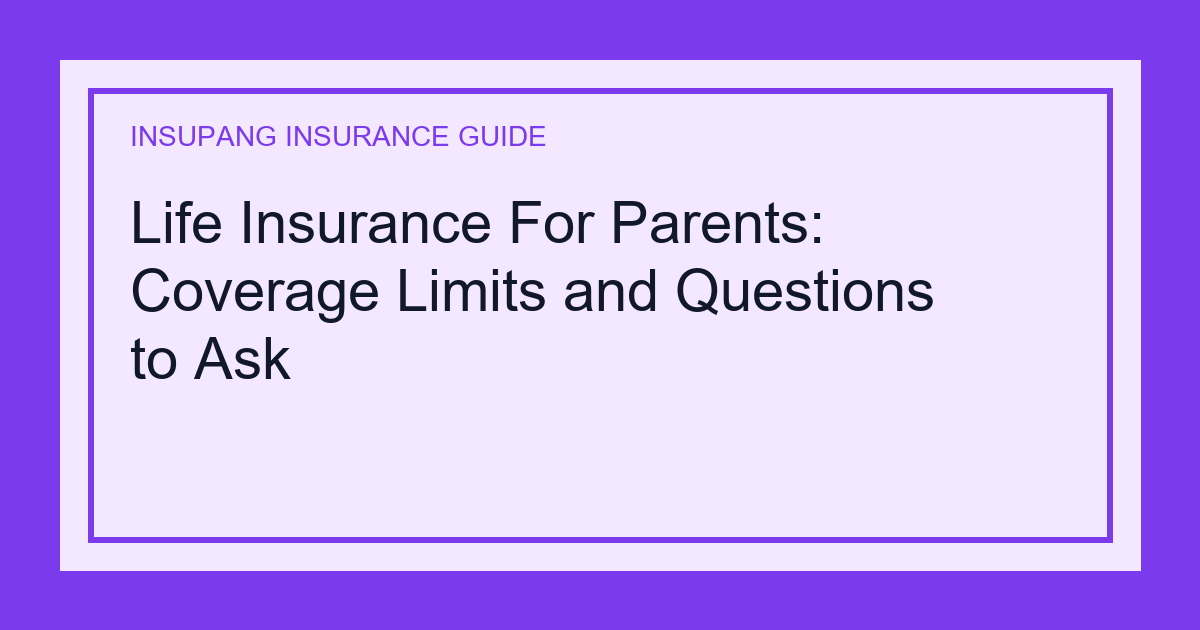 INSUPANG INSURANCE GUIDE

Life Insurance For Parents: Coverage Limits and Questions to Ask